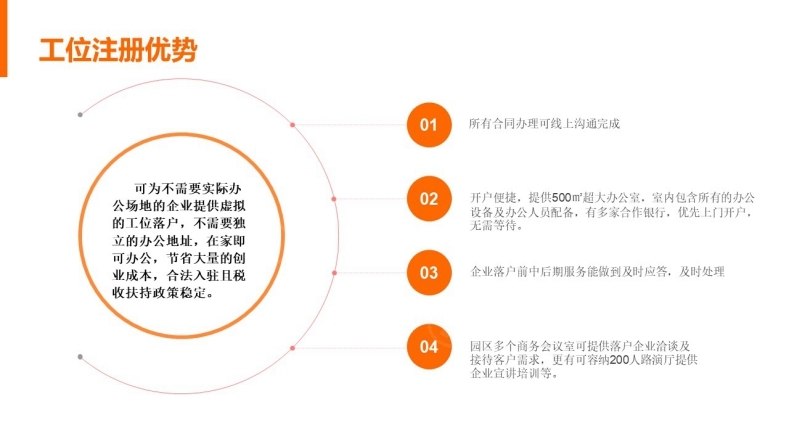 工位注册优势

可为不需要实际办公场地的企业提供虚拟的工位落户，不需要独立的办公地址，在家即可办公，节省大量的创业成本，合法入驻且税收扶持政策稳定。

01

所有合同办理可线上沟通完成

02

开户便捷，提供500㎡超大办公室，室内包含所有的办公设备及办公人员配备，有多家合作银行，优先上门开户，无需等待。

03

企业落户前中后期服务能做到及时应答，及时处理

04

园区多个商务会议室可提供落户企业洽谈及接待客户需求，更有可容纳200人路演厅提供企业宣讲培训等。